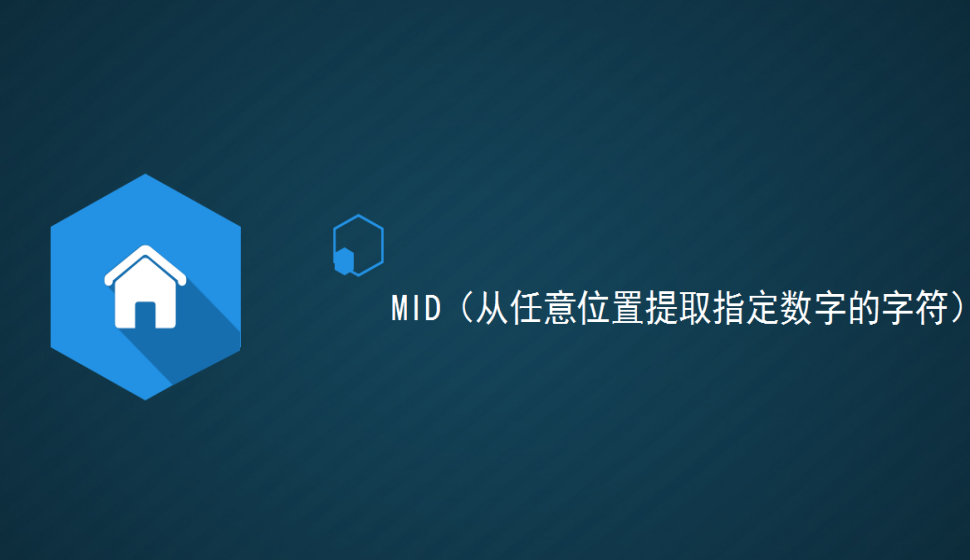 MID（从任意位置提取指定数字的字符）